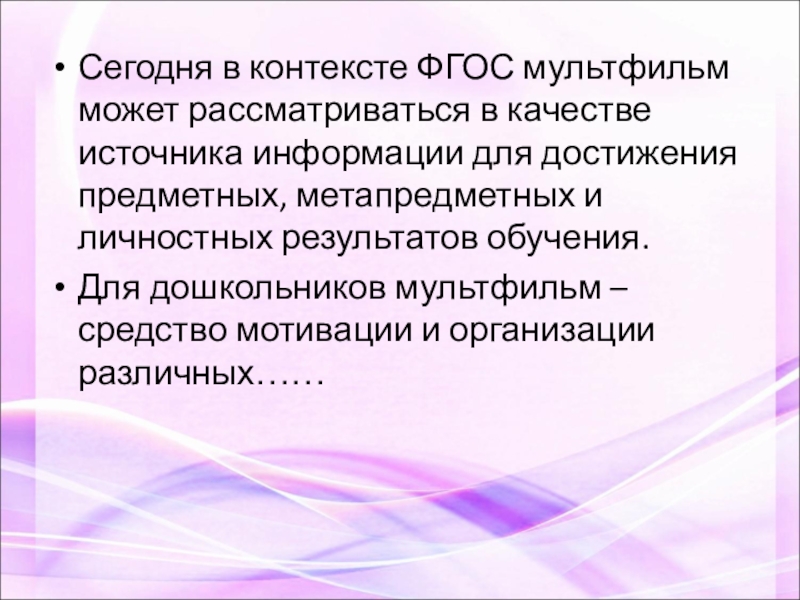 • Сегодня в контексте ФГОС мультфильм может рассматриваться в качестве источника информации для достижения предметных, метапредметных и личностных результатов обучения.

• Для дошкольников мультфильм – средство мотивации и организации различных……